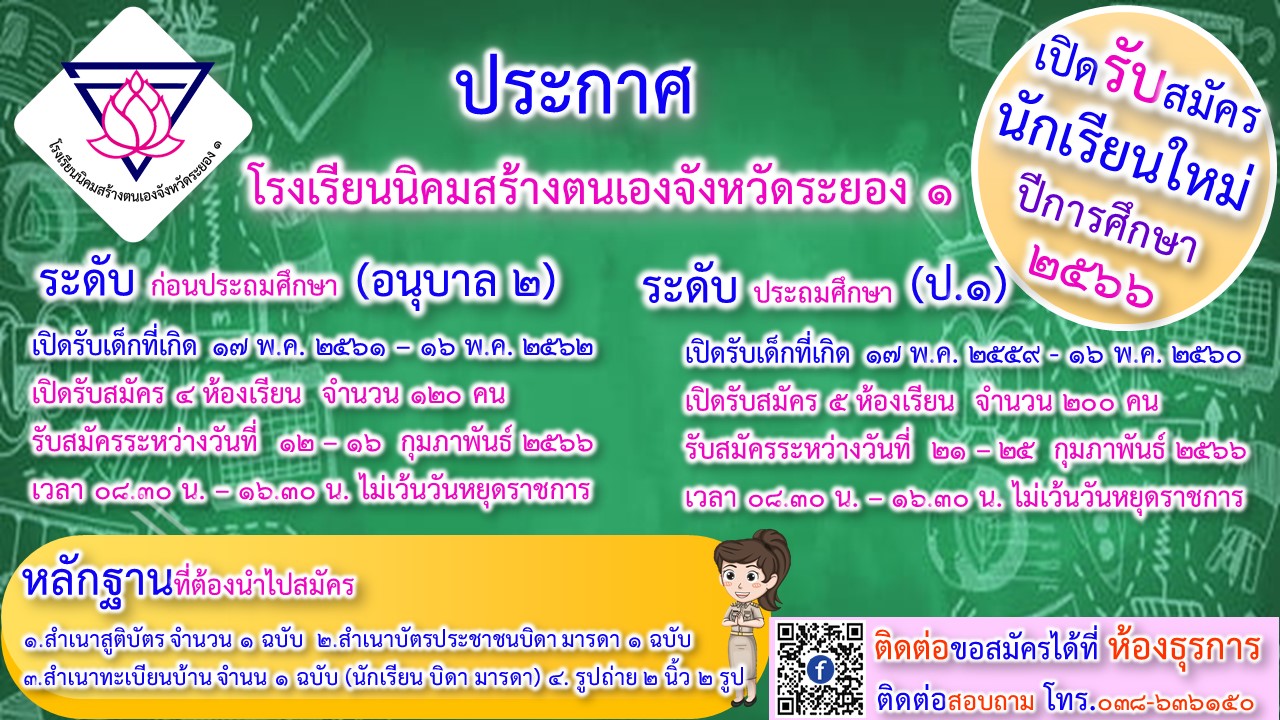 โรงเรียนนิคมสร้างตนเองจังหวัดระยอง ๑

ประกาศ

โรงเรียนนิคมสร้างตนเองจังหวัดระยอง ๑

เปิดรับสมัคร นักเรียนใหม่ ปีการศึกษา ๒๕๖๖

ระดับ ก่อนประถมศึกษา (อนุบาล ๒)

เปิดรับเด็กที่เกิด ๑๗ พ.ค. ๒๕๖๑ – ๑๖ พ.ค. ๒๕๖๒

เปิดรับสมัคร ๔ ห้องเรียน จำนวน ๑๒๐ คน

รับสมัครระหว่างวันที่ ๑๒ – ๑๖ กุมภาพันธ์ ๒๕๖๖

เวลา ๐๘.๓๐ น. – ๑๖.๓๐ น. ไม่เว้นวันหยุดราชการ

ระดับ ประถมศึกษา (ป.๑)

เปิดรับเด็กที่เกิด ๑๗ พ.ค. ๒๕๕๙ - ๑๖ พ.ค. ๒๕๖๐

เปิดรับสมัคร ๕ ห้องเรียน จำนวน ๒๐๐ คน

รับสมัครระหว่างวันที่ ๒๑ – ๒๕ กุมภาพันธ์ ๒๕๖๖

เวลา ๐๘.๓๐ น. – ๑๖.๓๐ น. ไม่เว้นวันหยุดราชการ

หลักฐานที่ต้องนำไปสมัคร

๑.สำเนาสูติบัตร จำนวน ๑ ฉบับ ๒.สำเนาบัตรประชาชนบิดา มารดา ๑ ฉบับ

๓.สำเนาทะเบียนบ้าน จำนน ๑ ฉบับ (นักเรียน บิดา มารดา) ๔. รูปถ่าย ๒ นิ้ว ๒ รูป

ติดต่อขอสมัครได้ที่ ห้องธุรการ

ติดต่อสอบถาม โทร.๐๓๘-๖๓๖๑๕๐